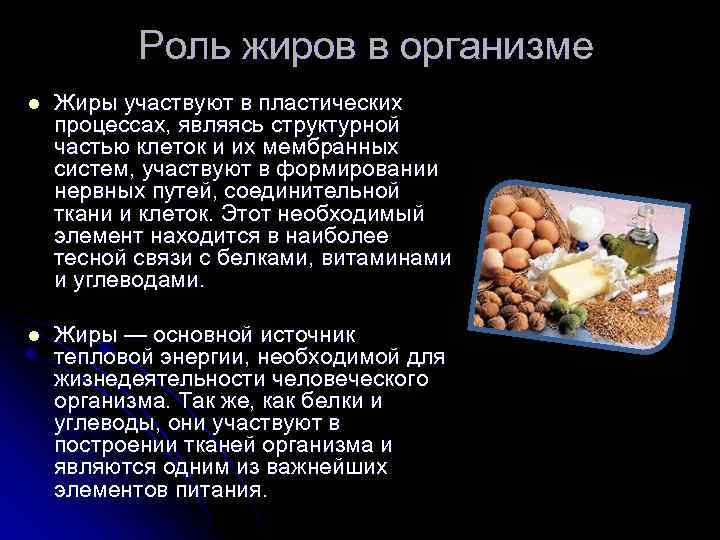 Роль жиров в организме

Жиры участвуют в пластических процессах, являясь структурной частью клеток и их мембранных систем, участвуют в формировании нервных путей, соединительной ткани и клеток. Этот необходимый элемент находится в наиболее тесной связи с белками, витаминами и углеводами.

Жиры — основной источник тепловой энергии, необходимой для жизнедеятельности человеческого организма. Так же, как белки и углеводы, они участвуют в построении тканей организма и являются одним из важнейших элементов питания.